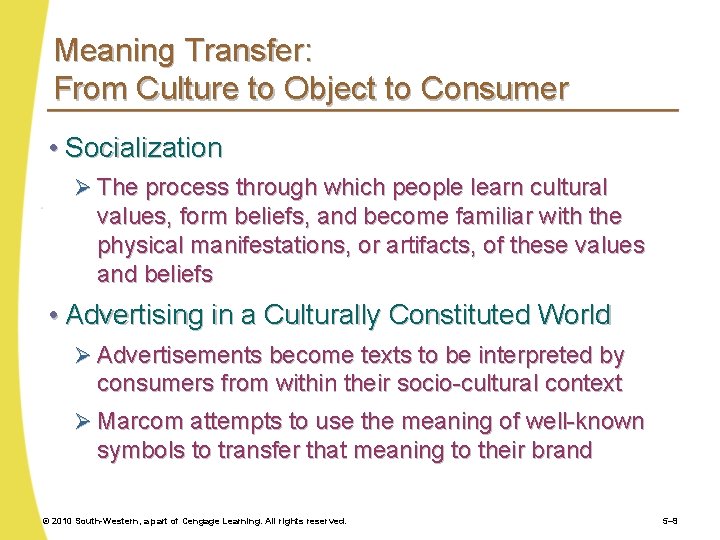 Meaning Transfer:
From Culture to Object to Consumer

• Socialization

➢ The process through which people learn cultural values, form beliefs, and become familiar with the physical manifestations, or artifacts, of these values and beliefs

• Advertising in a Culturally Constituted World

➢ Advertisements become texts to be interpreted by consumers from within their socio-cultural context

➢ Marcom attempts to use the meaning of well-known symbols to transfer that meaning to their brand

© 2010 South-Western, a part of Cengage Learning. All rights reserved.

5–8